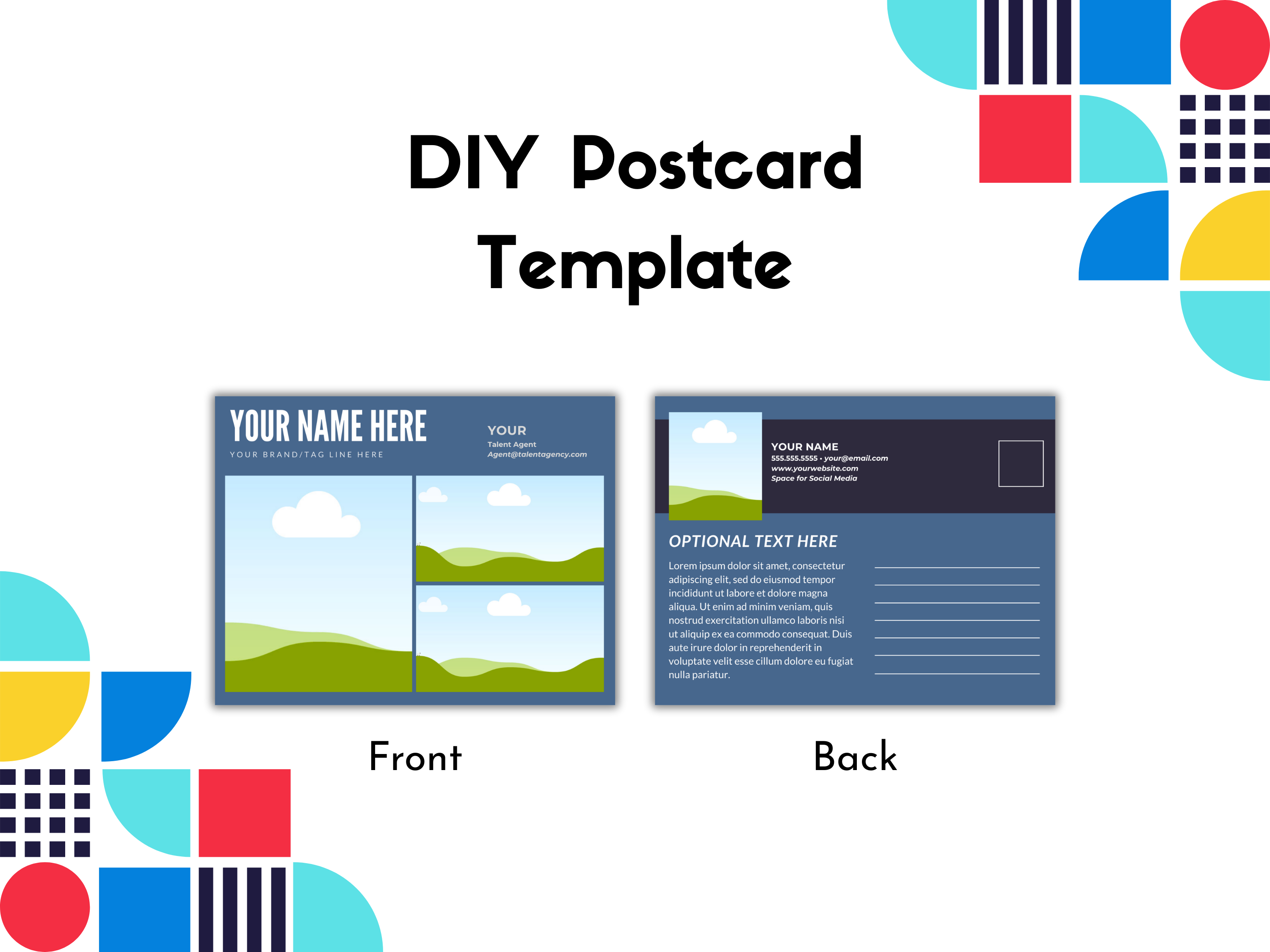 DIY Postcard Template

YOUR NAME HERE
YOUR BRAND/TAG LINE HERE

YOUR
Talent Agent
Agent@talentagency.com

YOUR NAME
555.555.5555 • your@email.com
www.yourwebsite.com
Space for Social Media

OPTIONAL TEXT HERE

Lorem ipsum dolor sit amet, consectetur adipiscing elit, sed do eiusmod tempor incididunt ut labore et dolore magna aliqua. Ut enim ad minim veniam, quis nostrud exercitation ullamco laboris nisi ut aliquip ex ea commodo consequat. Duis aute irure dolor in reprehenderit in voluptate velit esse cillum dolore eu fugiat nulla pariatur.

Front

Back